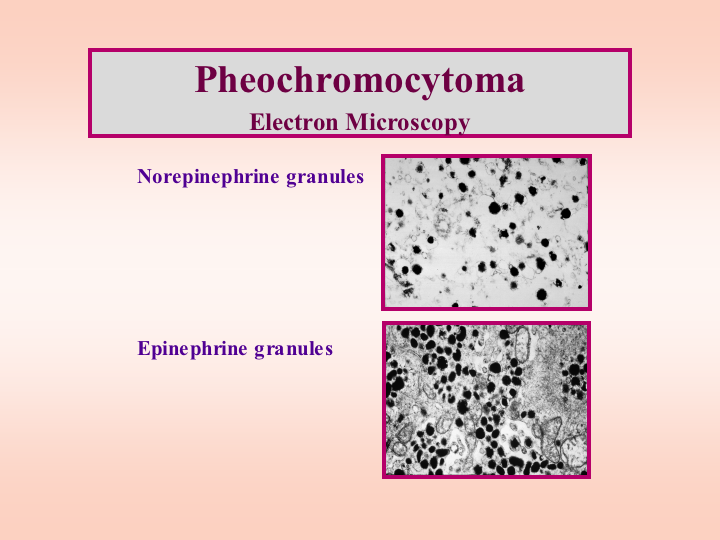 Pheochromocytoma
Electron Microscopy

Norepinephrine granules

Epinephrine granules